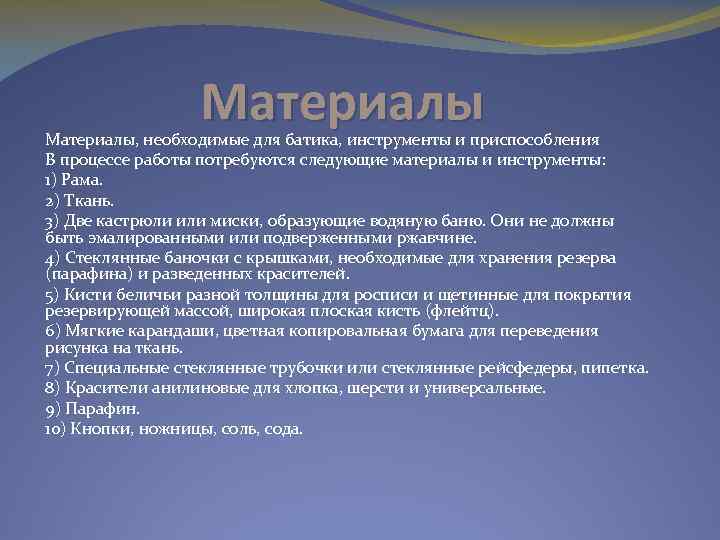 Материалы

Материалы, необходимые для батика, инструменты и приспособления
В процессе работы потребуются следующие материалы и инструменты:
1) Рама.
2) Ткань.
3) Две кастрюли или миски, образующие водяную баню. Они не должны быть эмалированными или подверженными ржавчине.
4) Стеклянные баночки с крышками, необходимые для хранения резерва (парафина) и разведенных красителей.
5) Кисти беличьи разной толщины для росписи и щетинные для покрытия резервирующей массой, широкая плоская кисть (флейтц).
6) Мягкие карандаши, цветная копировальная бумага для переведения рисунка на ткань.
7) Специальные стеклянные трубочки или стеклянные рейсфедеры, пипетка.
8) Красители анилиновые для хлопка, шерсти и универсальные.
9) Парафин.
10) Кнопки, ножницы, соль, сода.